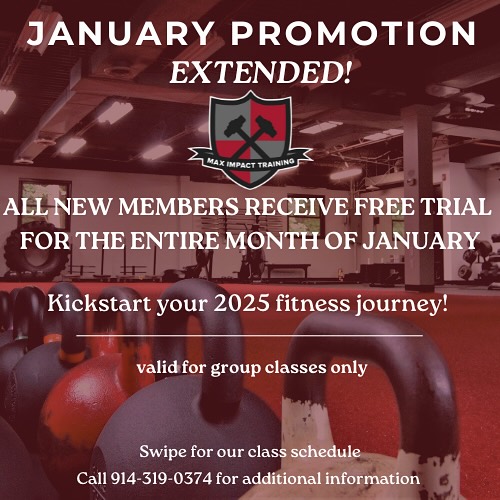 JANUARY PROMOTION
EXTENDED!

MAX IMPACT TRAINING

ALL NEW MEMBERS RECEIVE FREE TRIAL FOR THE ENTIRE MONTH OF JANUARY

Kickstart your 2025 fitness journey!

valid for group classes only

Swipe for our class schedule
Call 914-319-0374 for additional information